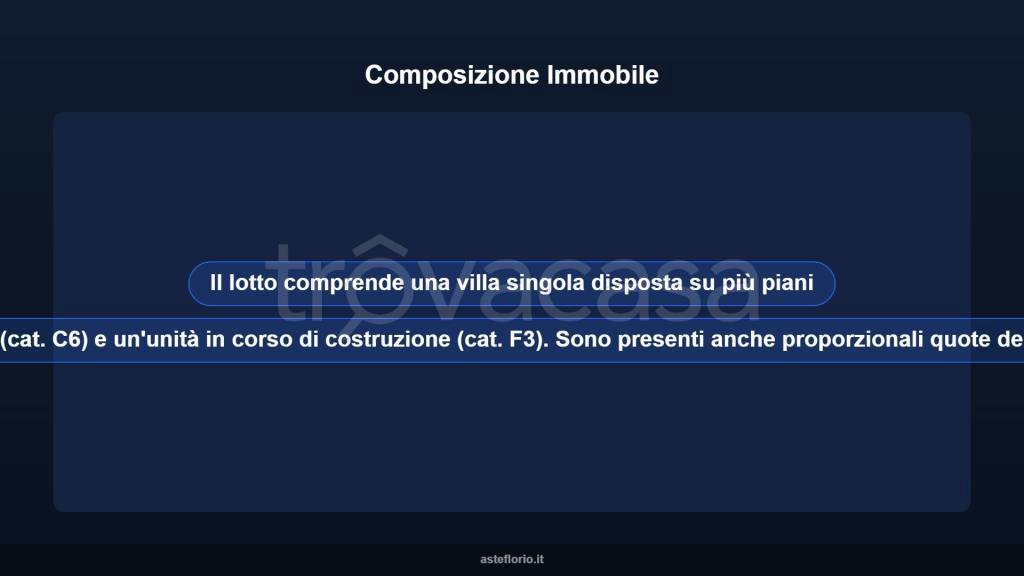 Composizione Immobile

trovacasa

Il lotto comprende una villa singola disposta su più piani

(cat. C6) e un'unità in corso di costruzione (cat. F3). Sono presenti anche proporzionali quote de

asteflorio.it